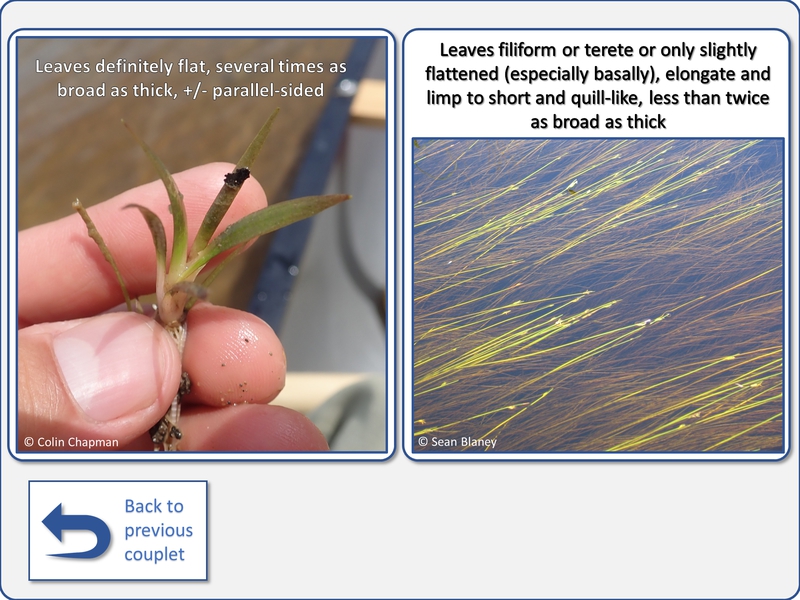 Leaves definitely flat, several times as broad as thick, +/- parallel-sided

© Colin Chapman

Leaves filiform or terete or only slightly flattened (especially basally), elongate and limp to short and quill-like, less than twice as broad as thick

© Sean Blaney

Back to previous couplet